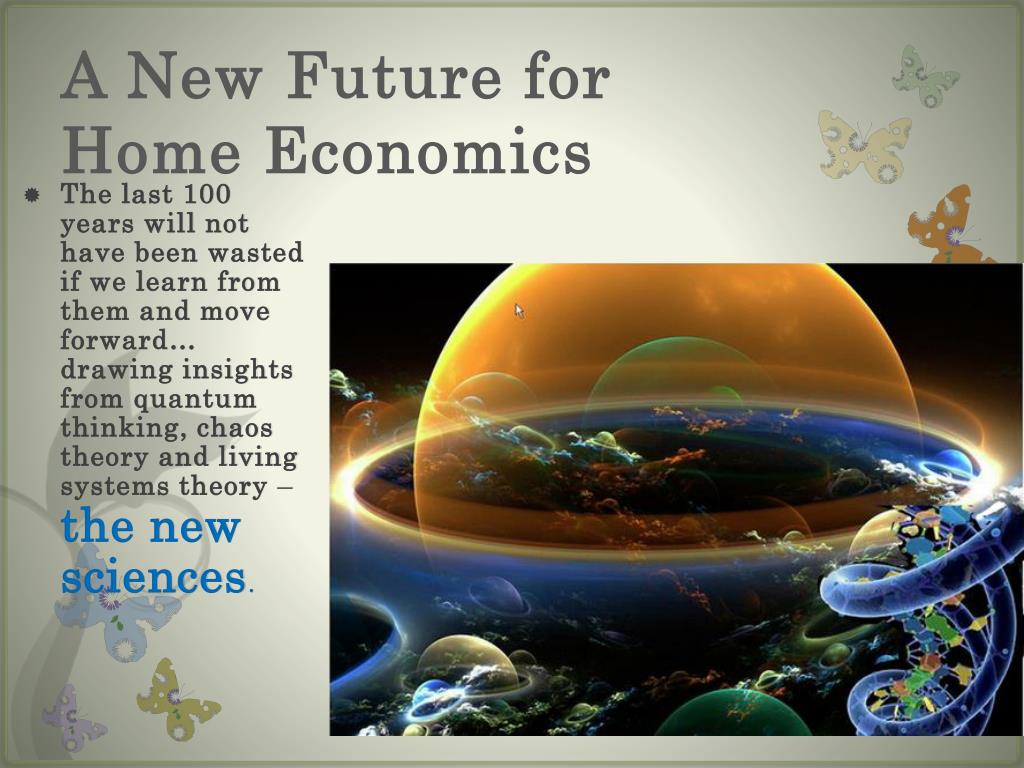 A New Future for Home Economics

The last 100 years will not have been wasted if we learn from them and move forward… drawing insights from quantum thinking, chaos theory and living systems theory – the new sciences.